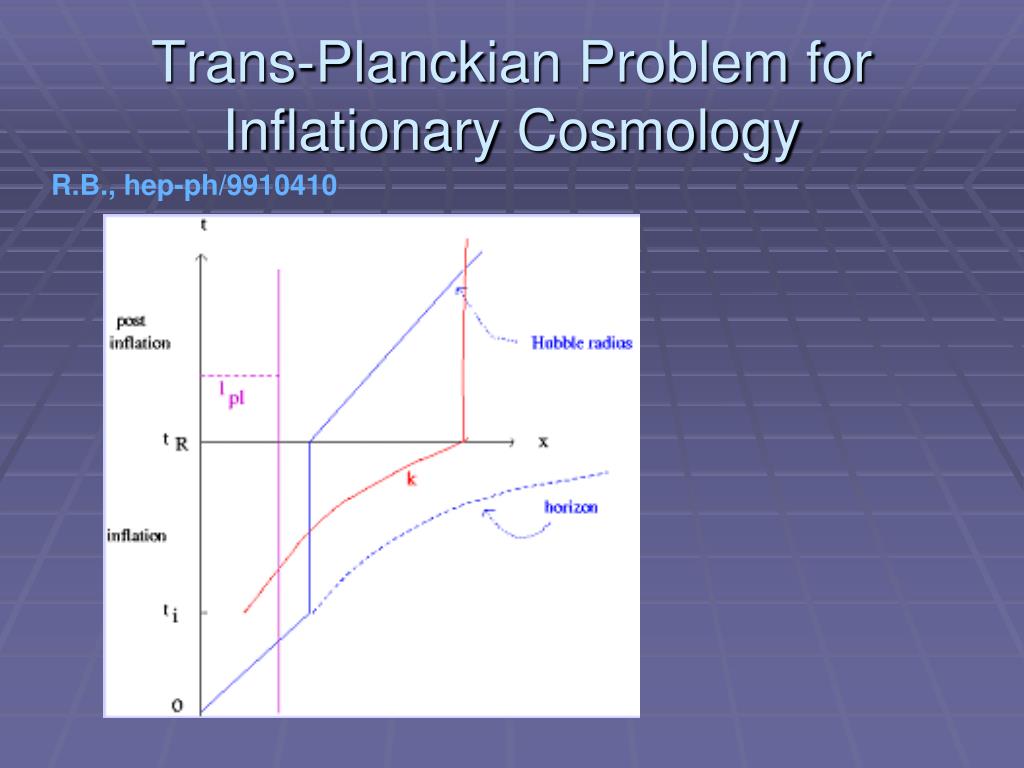 Trans-Planckian Problem for Inflationary Cosmology

R.B., hep-ph/9910410

t

post inflation

Hubble radius

$l_{pl}$

$t_R$

x

k

horizon

inflation

$t_i$

0